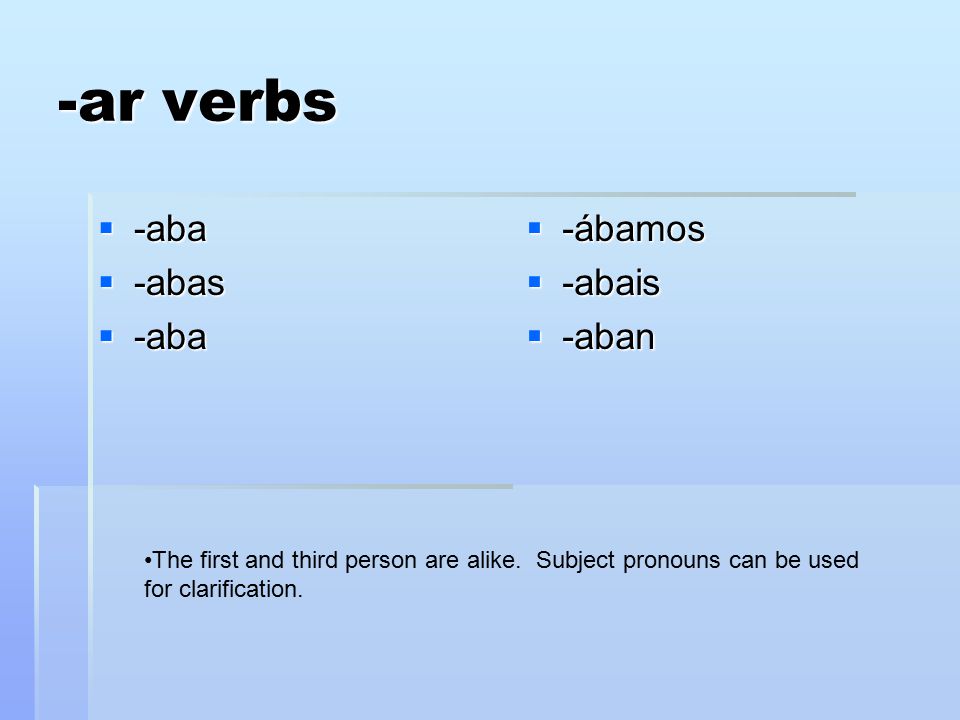 -ar verbs

- -aba
- -abas
- -aba

- -ábamos
- -abais
- -aban

•The first and third person are alike. Subject pronouns can be used for clarification.